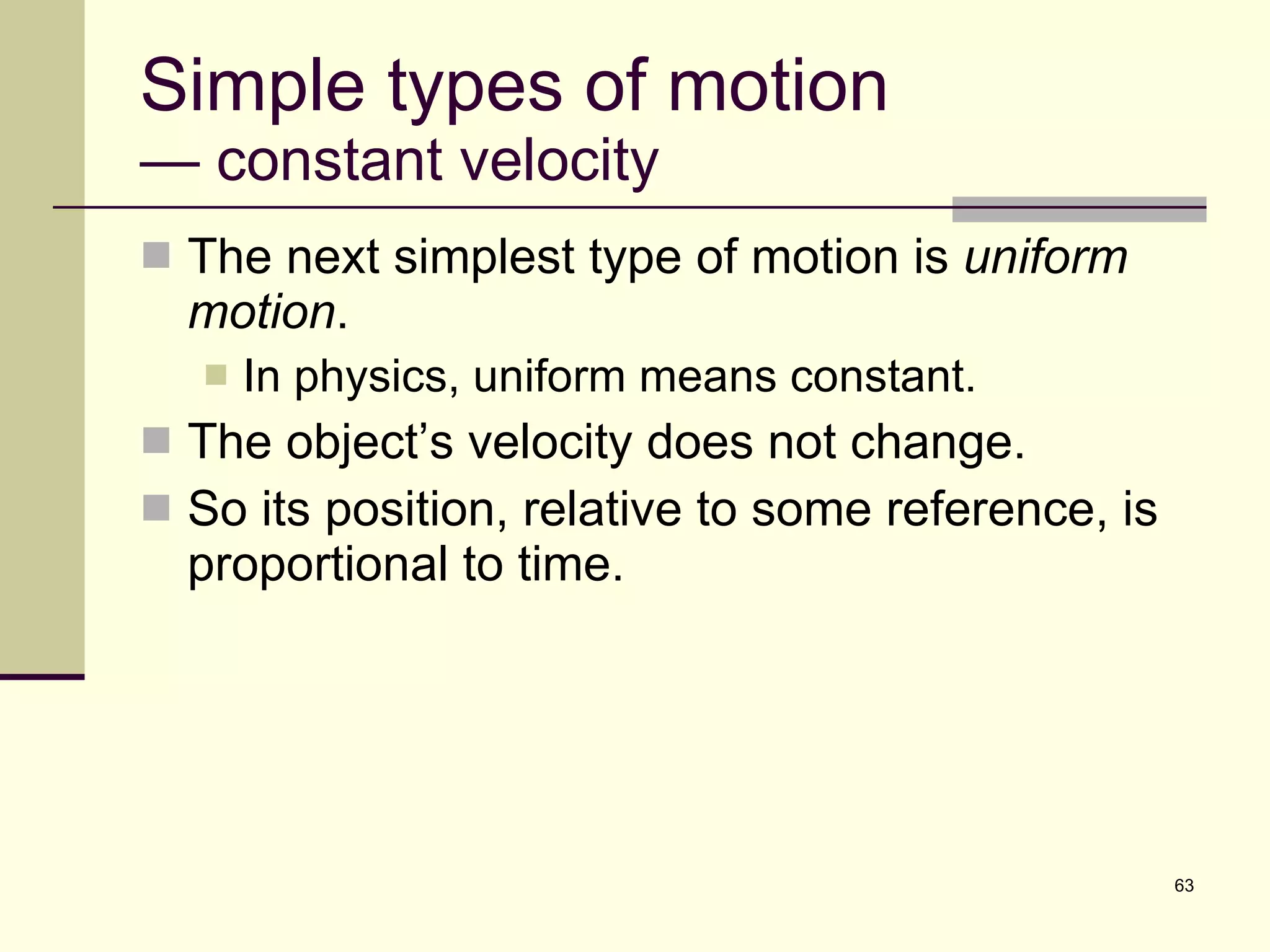 Simple types of motion
— constant velocity

The next simplest type of motion is uniform motion.

In physics, uniform means constant.

The object’s velocity does not change.

So its position, relative to some reference, is proportional to time.

63